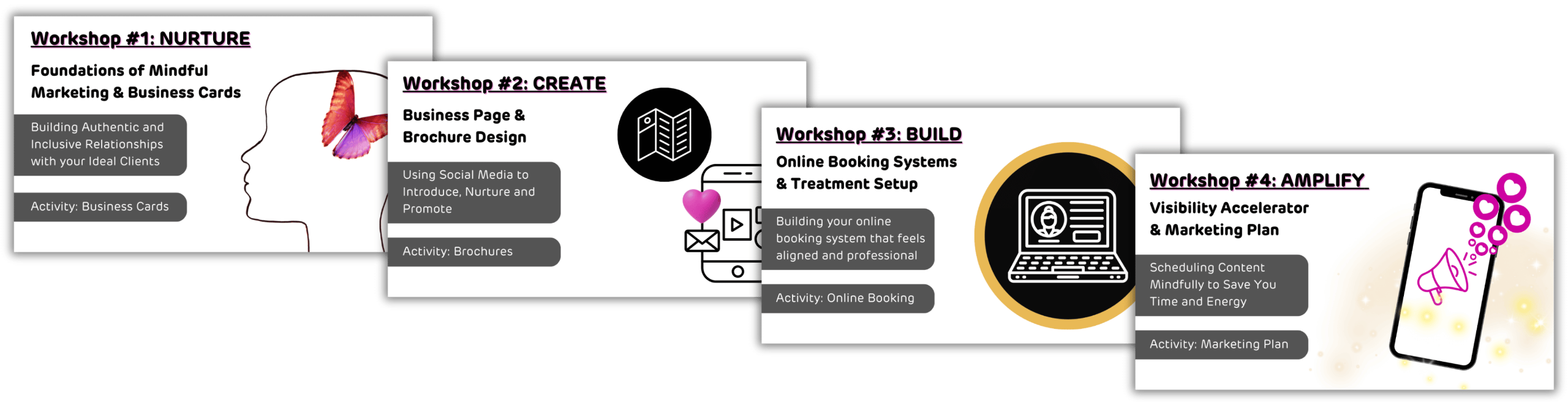 Workshop #1: NURTURE

Foundations of Mindful Marketing & Business Cards

Building Authentic and Inclusive Relationships with your Ideal Clients

Activity: Business Cards

Workshop #2: CREATE

Business Page & Brochure Design

Using Social Media to Introduce, Nurture and Promote

Activity: Brochures

Workshop #3: BUILD

Online Booking Systems & Treatment Setup

Building your online booking system that feels aligned and professional

Activity: Online Booking

Workshop #4: AMPLIFY

Visibility Accelerator & Marketing Plan

Scheduling Content Mindfully to Save You Time and Energy

Activity: Marketing Plan